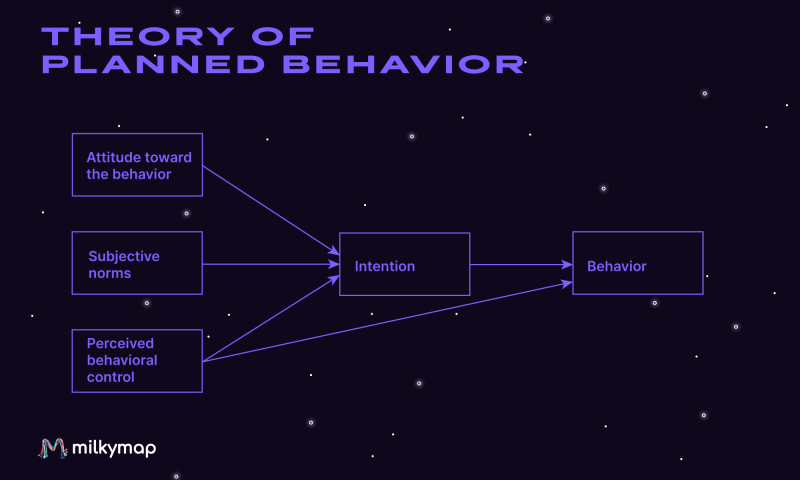 THEORY OF PLANNED BEHAVIOR

Attitude toward the behavior

Subjective norms

Perceived behavioral control

Intention

Behavior

milkymap